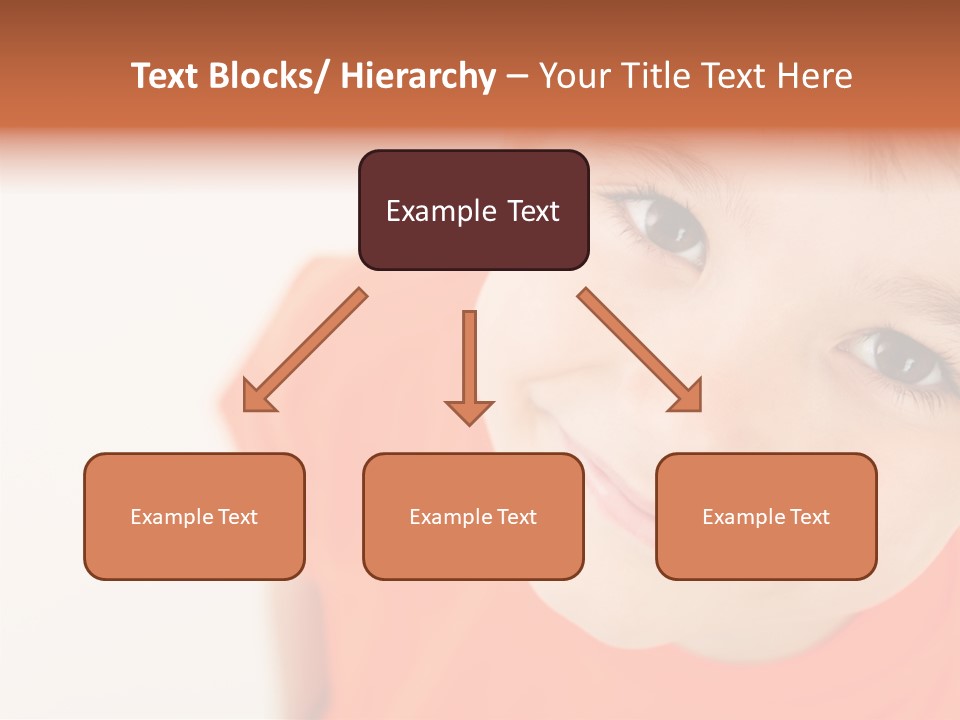 Text Blocks/ Hierarchy – Your Title Text Here

Example Text

Example Text

Example Text

Example Text